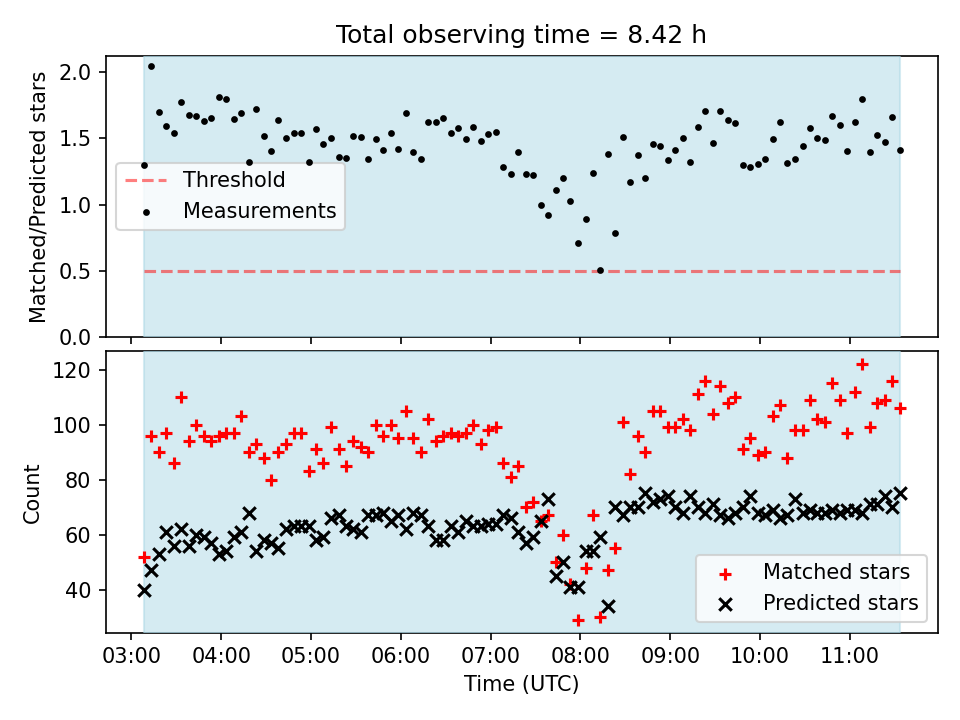 Total observing time = 8.42 h

Matched/Predicted stars

2.0
1.5
1.0
0.5
0.0

Threshold
Measurements

Count

120
100
80
60
40

Matched stars
Predicted stars

03:00 04:00 05:00 06:00 07:00 08:00 09:00 10:00 11:00

Time (UTC)